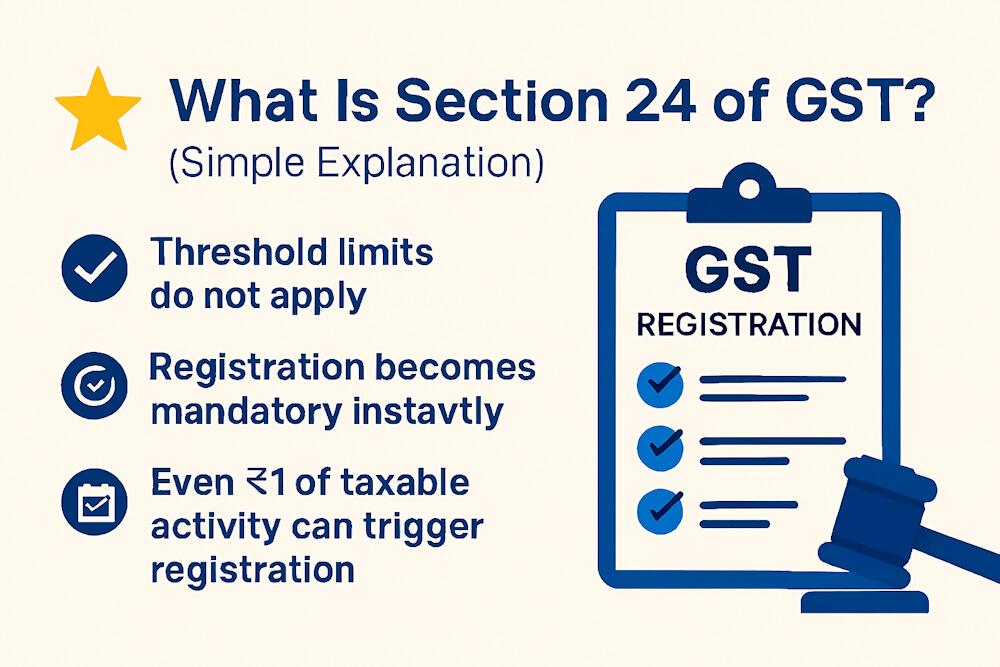 What Is Section 24 of GST?
(Simple Explanation)

Threshold limits do not apply

Registration becomes mandatory instavtly

Even ₹1 of taxable activity can trigger registration

GST
REGISTRATION